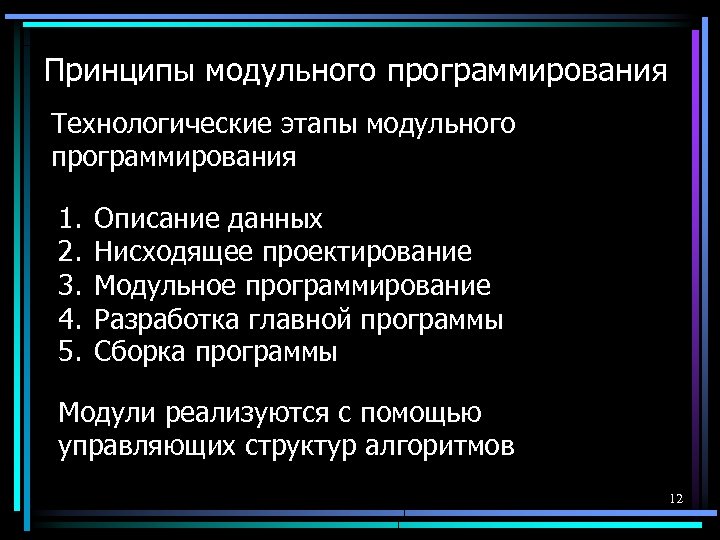 Принципы модульного программирования

Технологические этапы модульного программирования

1. Описание данных
2. Нисходящее проектирование
3. Модульное программирование
4. Разработка главной программы
5. Сборка программы

Модули реализуются с помощью управляющих структур алгоритмов

12